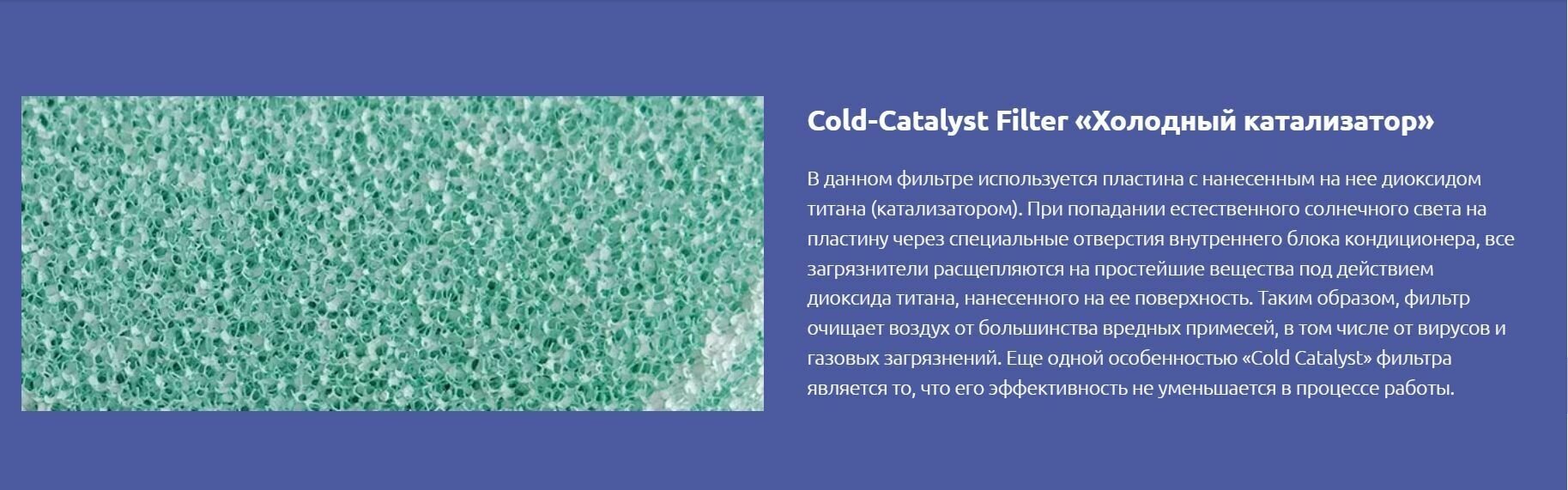 Cold-Catalyst Filter «Холодный катализатор»

В данном фильтре используется пластина с нанесенным на нее диоксидом титана (катализатором). При попадании естественного солнечного света на пластину через специальные отверстия внутреннего блока кондиционера, все загрязнители расщепляются на простейшие вещества под действием диоксида титана, нанесенного на ее поверхность. Таким образом, фильтр очищает воздух от большинства вредных примесей, в том числе от вирусов и газовых загрязнений. Еще одной особенностью «Cold Catalyst» фильтра является то, что его эффективность не уменьшается в процессе работы.